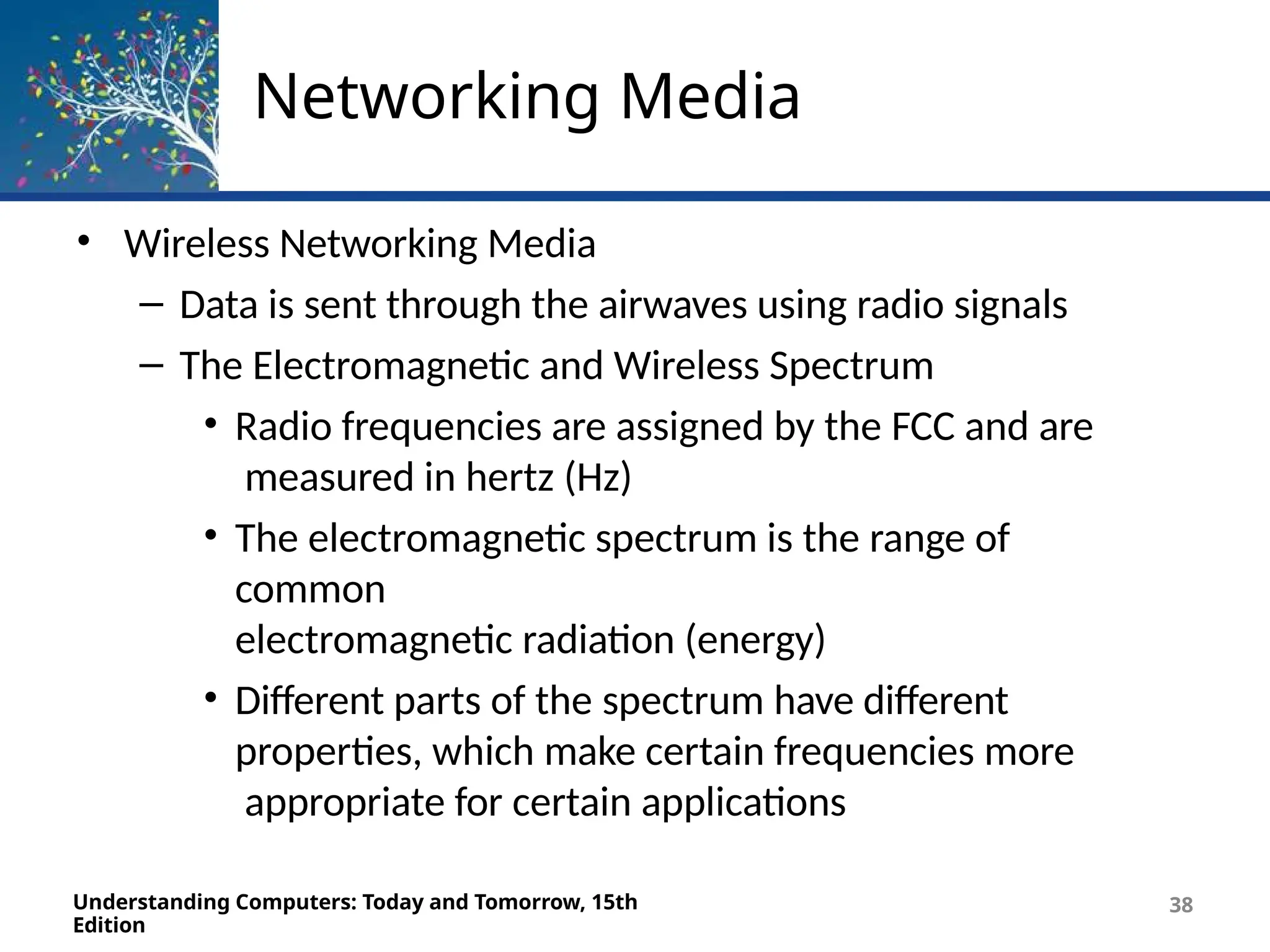 Networking Media

• Wireless Networking Media
– Data is sent through the airwaves using radio signals
– The Electromagnetic and Wireless Spectrum
• Radio frequencies are assigned by the FCC and are measured in hertz (Hz)
• The electromagnetic spectrum is the range of common electromagnetic radiation (energy)
• Different parts of the spectrum have different properties, which make certain frequencies more appropriate for certain applications

Understanding Computers: Today and Tomorrow, 15th Edition

38